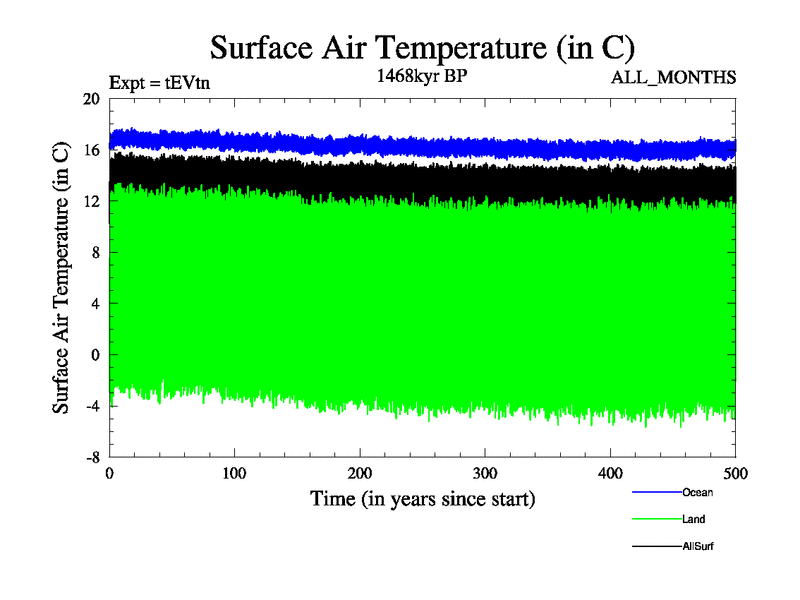 Surface Air Temperature (in C)

Expt = tEVtn

1468kyr BP

ALL_MONTHS

Surface Air Temperature (in C)

20
16
12
8
4
0
-4
-8

0
100
200
300
400
500

Time (in years since start)

Ocean
Land
AllSurf